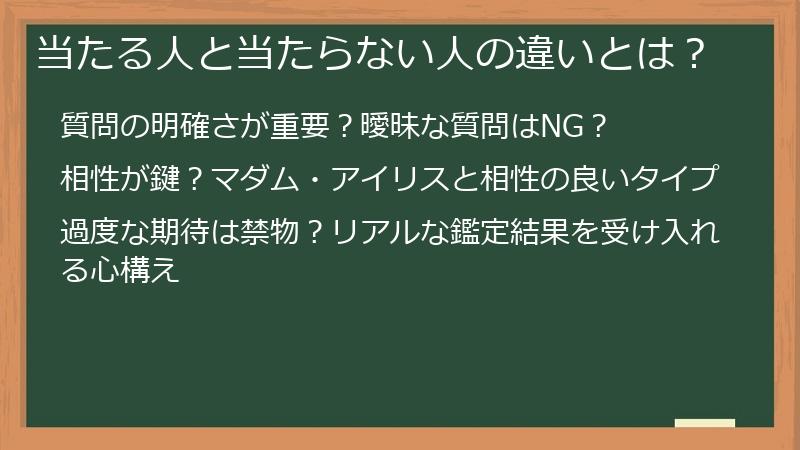 当たる人と当たらない人の違いとは？

質問の明確さが重要？曖昧な質問はNG？

相性が鍵？マダム・アイリスと相性の良いタイプ

過度な期待は禁物？リアルな鑑定結果を受け入れる心構え